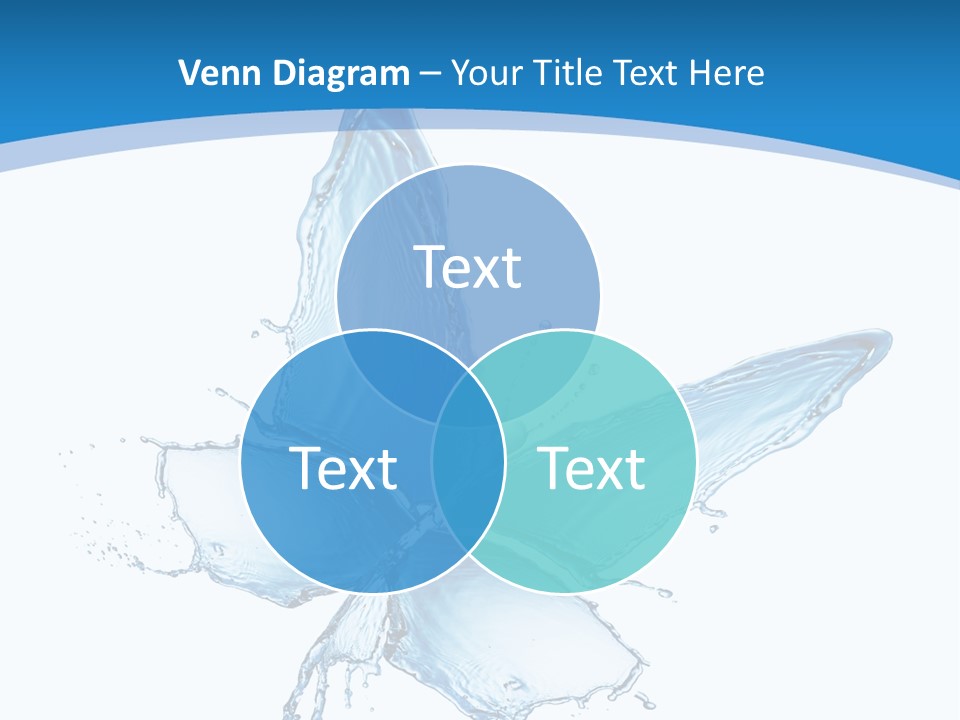 Venn Diagram – Your Title Text Here

Text

Text

Text